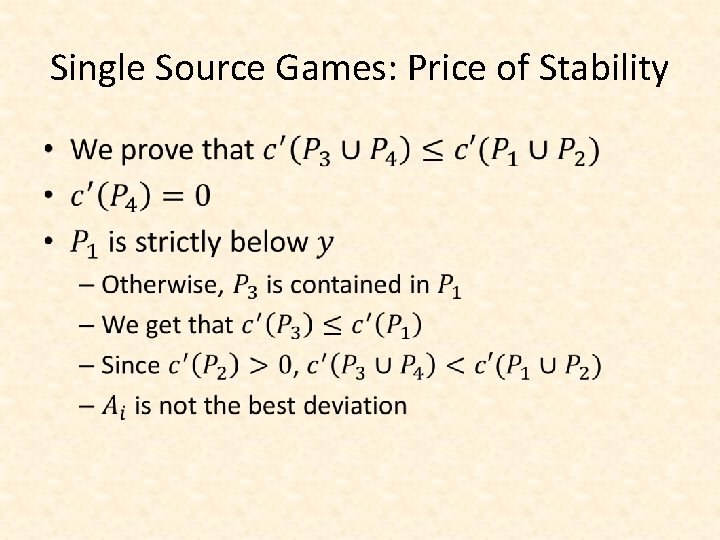 Single Source Games: Price of Stability

• We prove that $c'(P_3 \cup P_4) \leq c'(P_1 \cup P_2)$
• $c'(P_4) = 0$
• $P_1$ is strictly below $y$
– Otherwise, $P_3$ is contained in $P_1$
– We get that $c'(P_3) \leq c'(P_1)$
– Since $c'(P_2) > 0$, $c'(P_3 \cup P_4) < c'(P_1 \cup P_2)$
– $A_i$ is not the best deviation